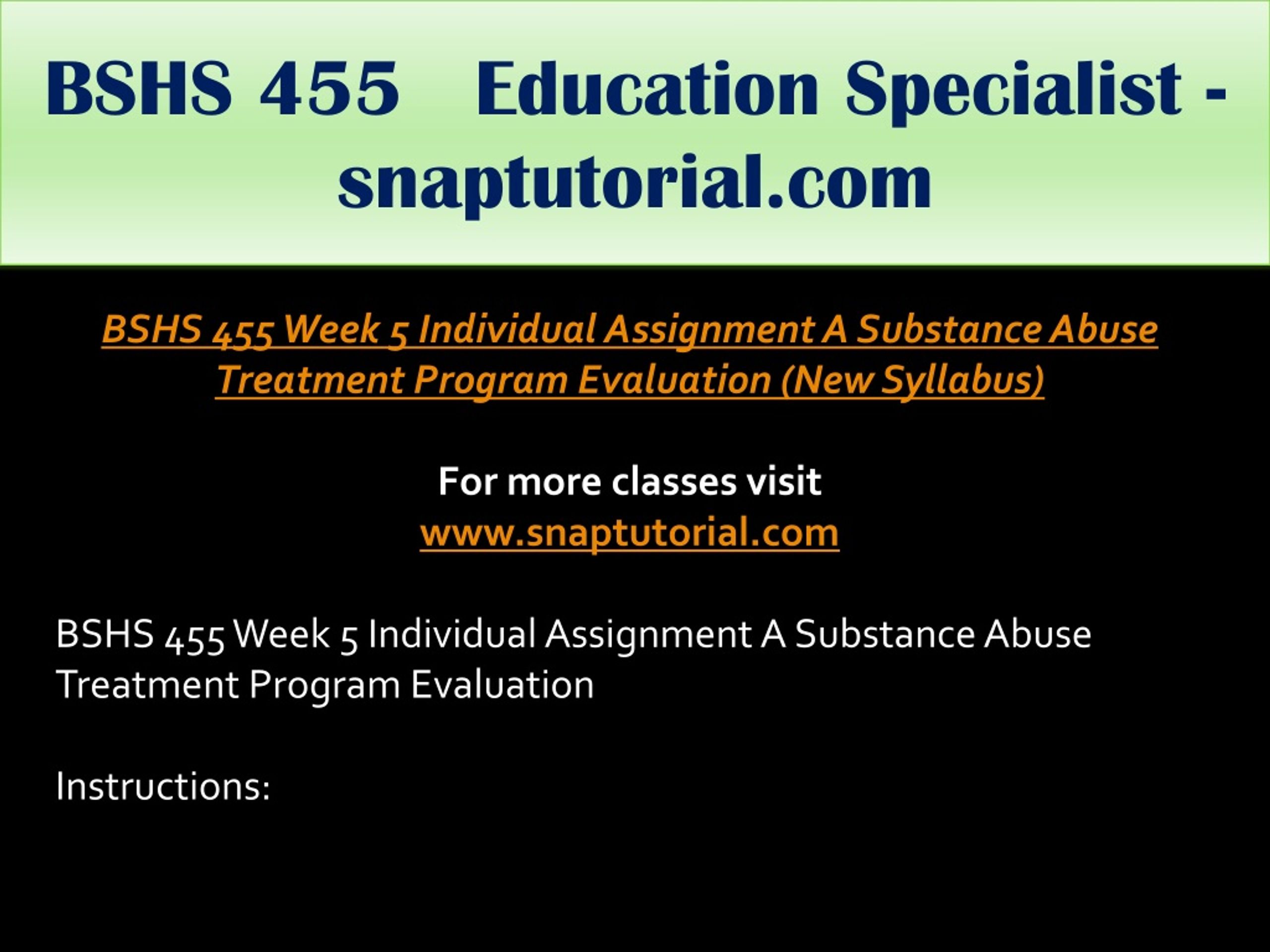 BSHS 455 Education Specialist - snaptutorial.com

BSHS 455 Week 5 Individual Assignment A Substance Abuse Treatment Program Evaluation (New Syllabus)

For more classes visit
www.snaptutorial.com

BSHS 455 Week 5 Individual Assignment A Substance Abuse Treatment Program Evaluation

Instructions: